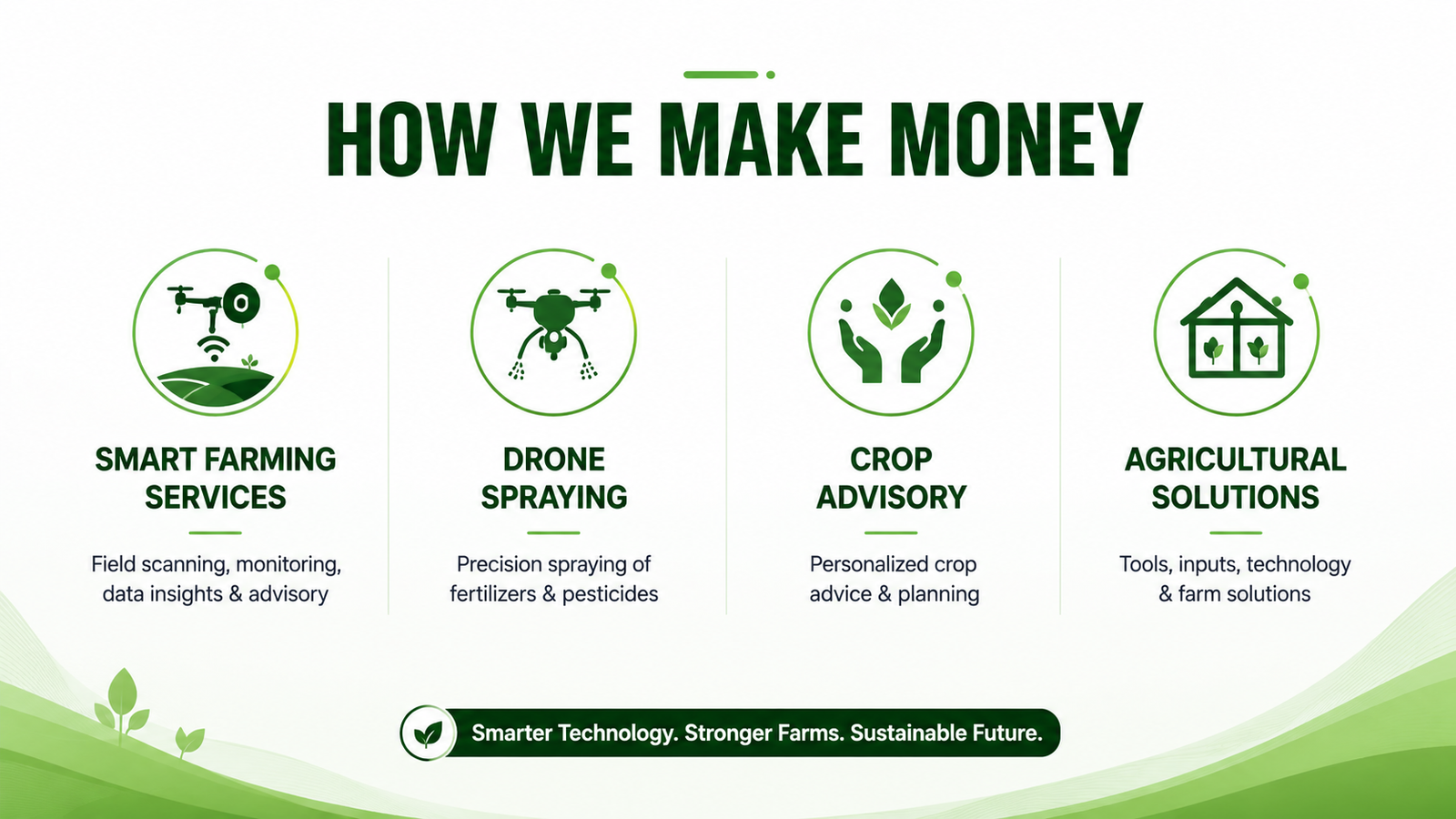 HOW WE MAKE MONEY

SMART FARMING SERVICES

Field scanning, monitoring, data insights & advisory

DRONE SPRAYING

Precision spraying of fertilizers & pesticides

CROP ADVISORY

Personalized crop advice & planning

AGRICULTURAL SOLUTIONS

Tools, inputs, technology & farm solutions

Smarter Technology. Stronger Farms. Sustainable Future.